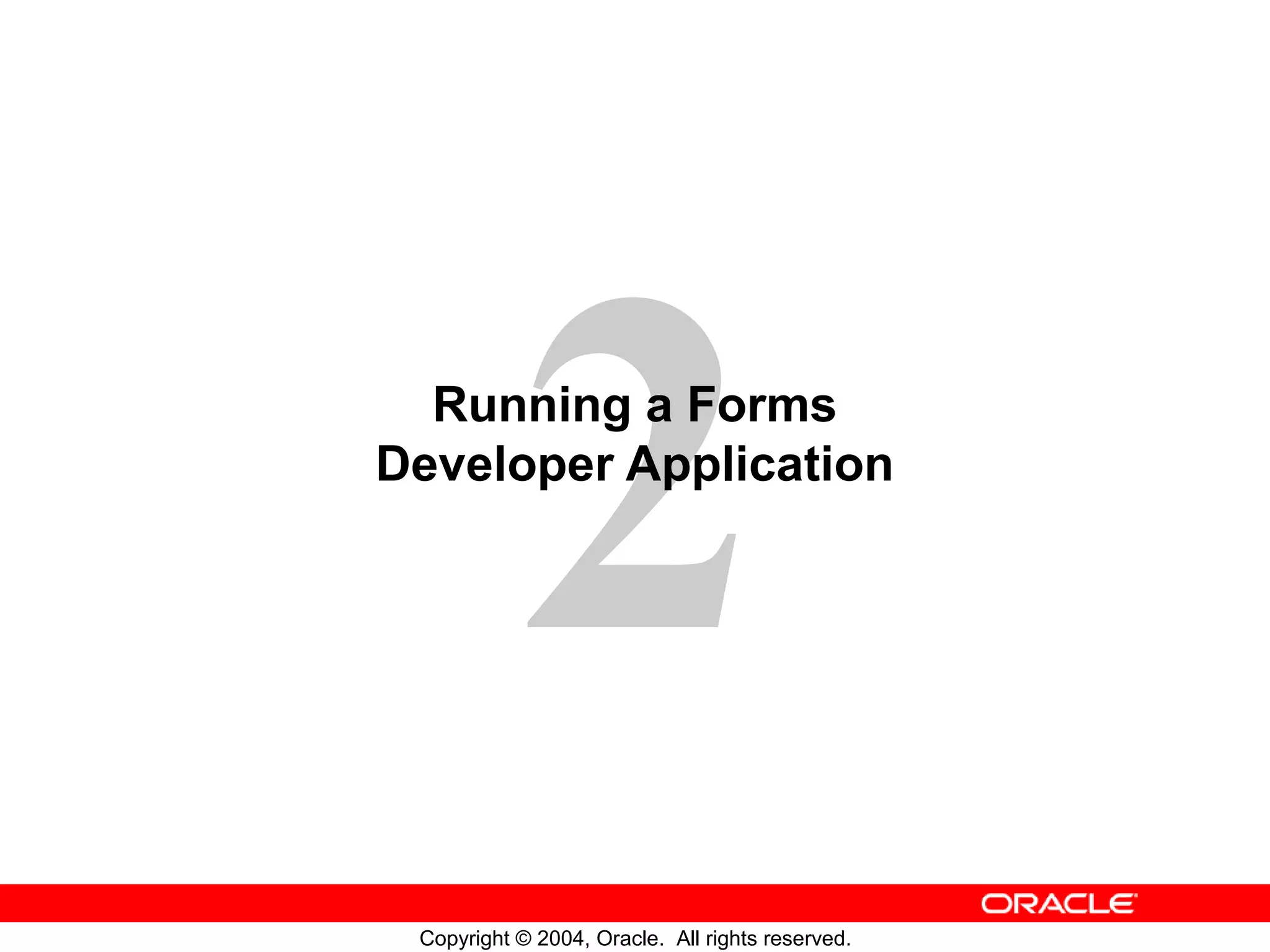 2

Running a Forms Developer Application

ORACLE

Copyright © 2004, Oracle. All rights reserved.